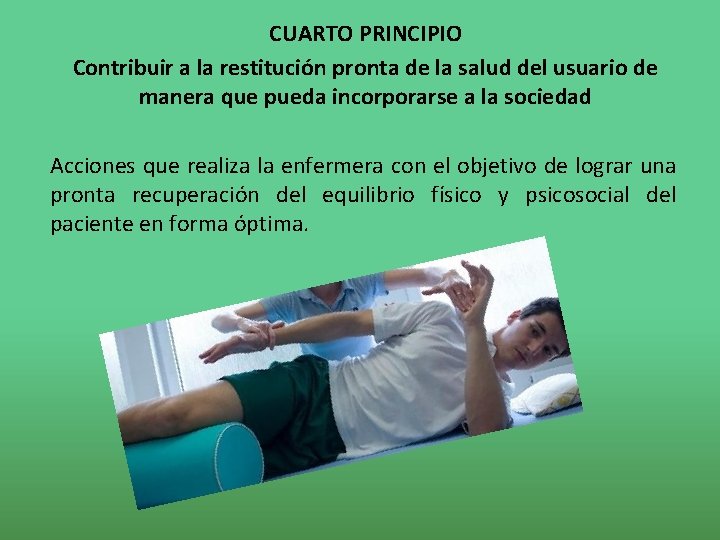 CUARTO PRINCIPIO

Contribuir a la restitución pronta de la salud del usuario de manera que pueda incorporarse a la sociedad

Acciones que realiza la enfermera con el objetivo de lograr una pronta recuperación del equilibrio físico y psicosocial del paciente en forma óptima.